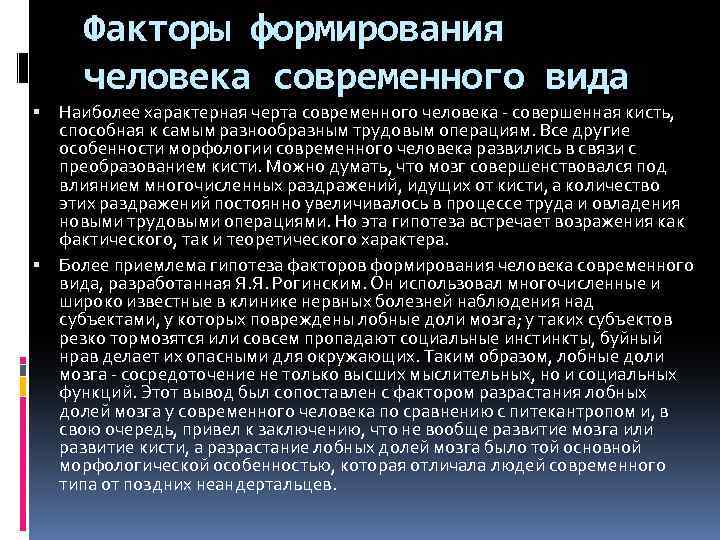 Факторы формирования человека современного вида

▪ Наиболее характерная черта современного человека - совершенная кисть, способная к самым разнообразным трудовым операциям. Все другие особенности морфологии современного человека развились в связи с преобразованием кисти. Можно думать, что мозг совершенствовался под влиянием многочисленных раздражений, идущих от кисти, а количество этих раздражений постоянно увеличивалось в процессе труда и овладения новыми трудовыми операциями. Но эта гипотеза встречает возражения как фактического, так и теоретического характера.

▪ Более приемлема гипотеза факторов формирования человека современного вида, разработанная Я.Я. Рогинским. Он использовал многочисленные и широко известные в клинике нервных болезней наблюдения над субъектами, у которых повреждены лобные доли мозга; у таких субъектов резко тормозятся или совсем пропадают социальные инстинкты, буйный нрав делает их опасными для окружающих. Таким образом, лобные доли мозга - сосредоточение не только высших мыслительных, но и социальных функций. Этот вывод был сопоставлен с фактором разрастания лобных долей мозга у современного человека по сравнению с питекантропом и, в свою очередь, привел к заключению, что не вообще развитие мозга или развитие кисти, а разрастание лобных долей мозга было той основной морфологической особенностью, которая отличала людей современного типа от поздних неандертальцев.